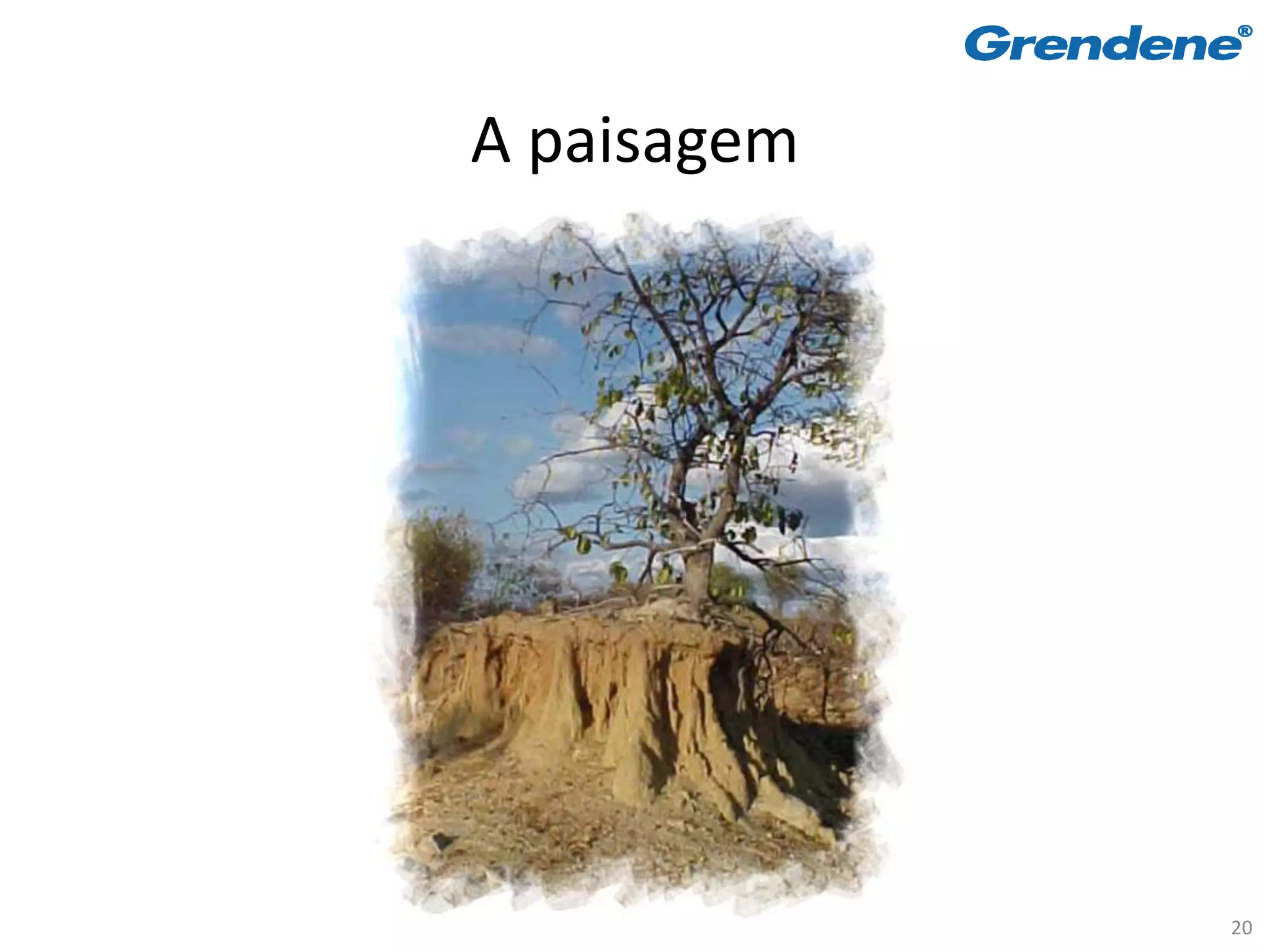 Grendene®

A paisagem

20